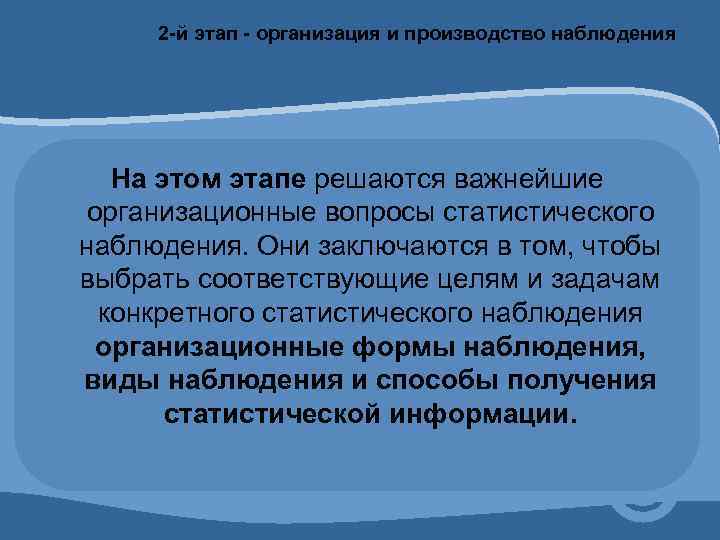 2-й этап - организация и производство наблюдения

На этом этапе решаются важнейшие организационные вопросы статистического наблюдения. Они заключаются в том, чтобы выбрать соответствующие целям и задачам конкретного статистического наблюдения организационные формы наблюдения, виды наблюдения и способы получения статистической информации.